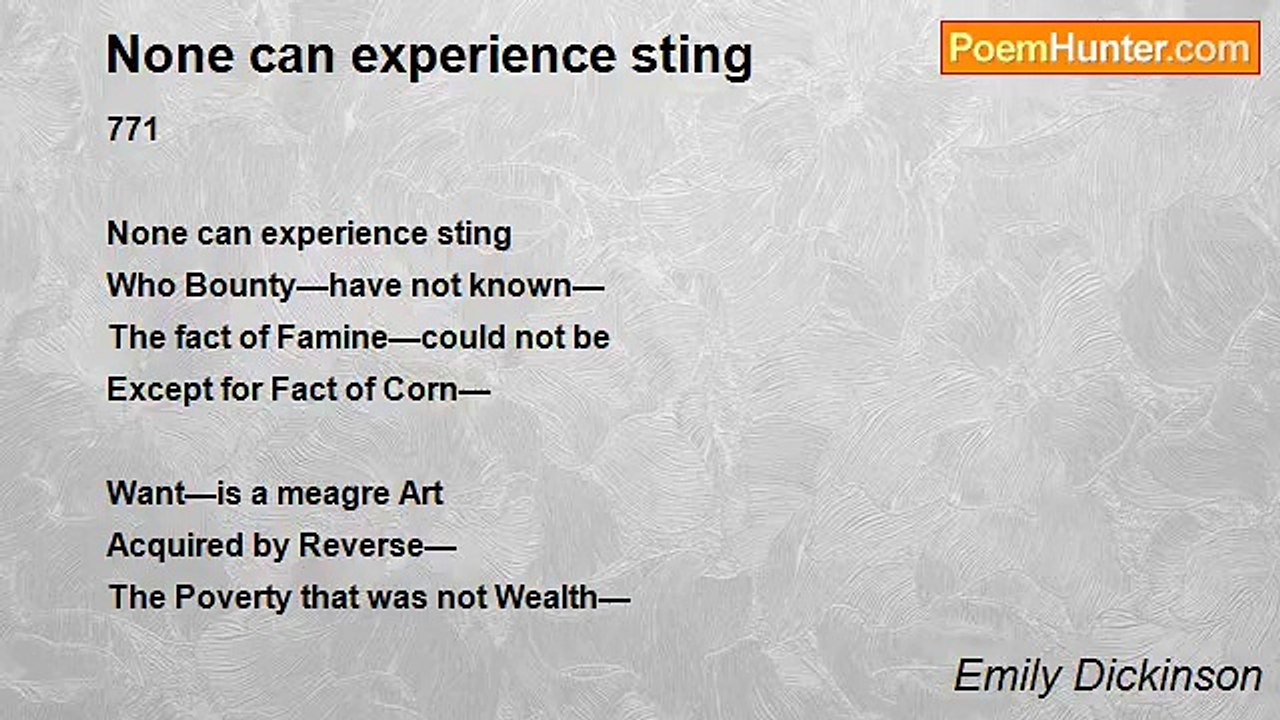 None can experience sting

PoemHunter.com

771

None can experience sting
Who Bounty—have not known—
The fact of Famine—could not be
Except for Fact of Corn—

Want—is a meagre Art
Acquired by Reverse—
The Poverty that was not Wealth—

Emily Dickinson